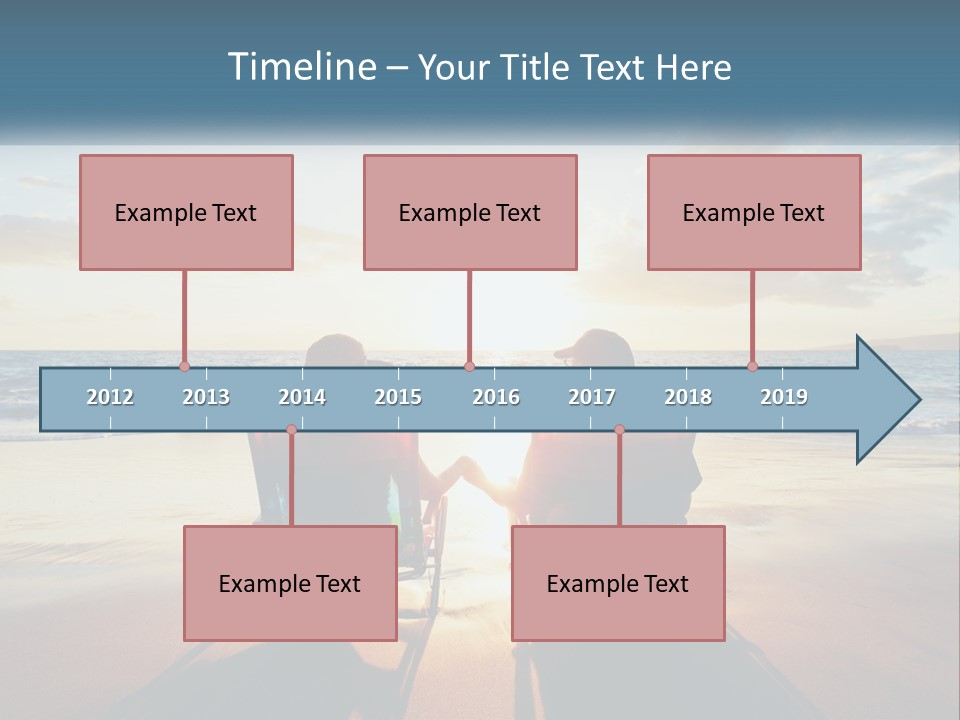 Timeline – Your Title Text Here

Example Text

Example Text

Example Text

2012 2013 2014 2015 2016 2017 2018 2019

Example Text

Example Text